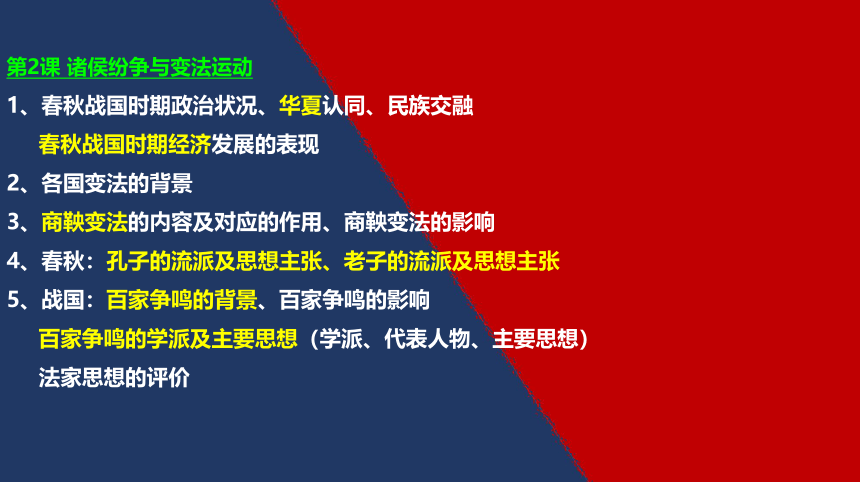 第2课 诸侯纷争与变法运动

1、春秋战国时期政治状况、华夏认同、民族交融

春秋战国时期经济发展的表现

2、各国变法的背景

3、商鞅变法的内容及对应的作用、商鞅变法的影响

4、春秋：孔子的流派及思想主张、老子的流派及思想主张

5、战国：百家争鸣的背景、百家争鸣的影响

百家争鸣的学派及主要思想（学派、代表人物、主要思想）

法家思想的评价